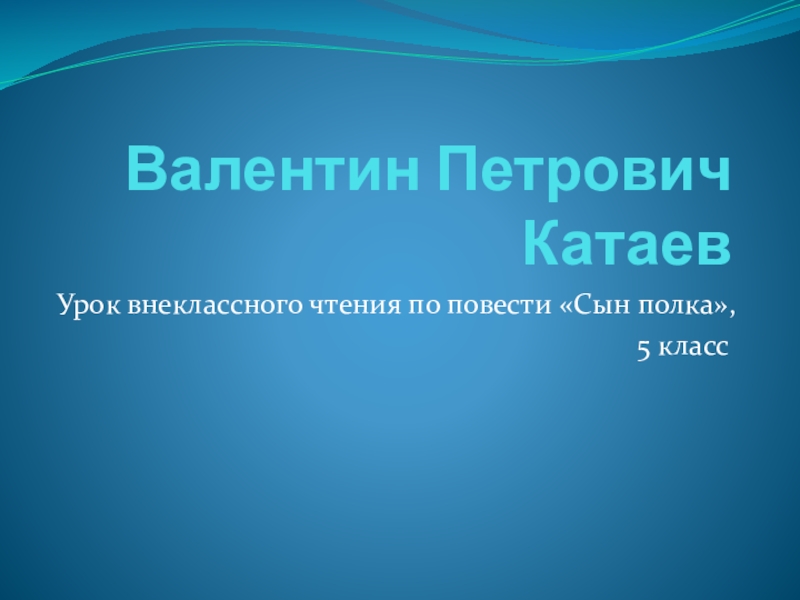 Валентин Петрович Катаев

Урок внеклассного чтения по повести «Сын полка»,
5 класс